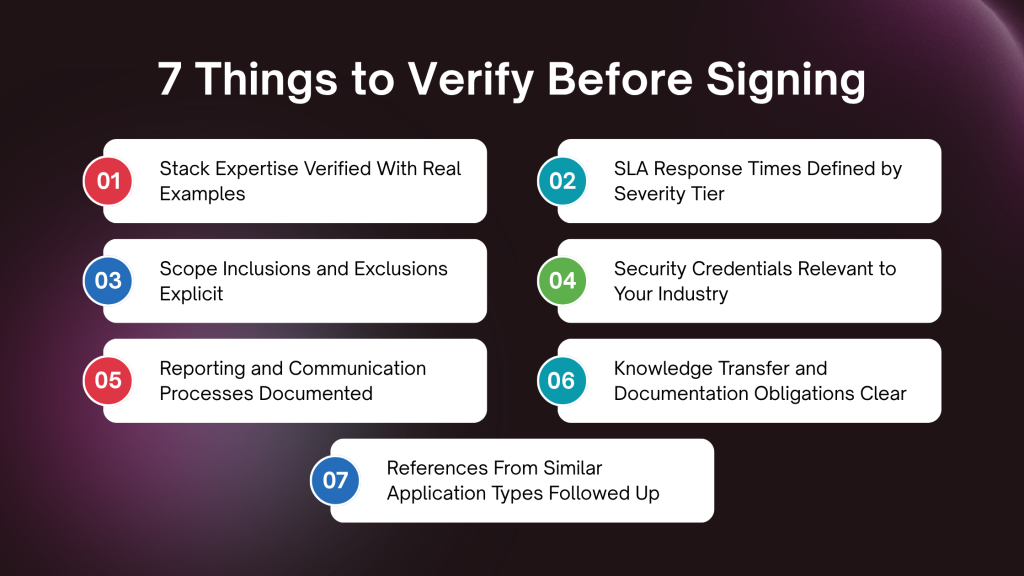 7 Things to Verify Before Signing

01 Stack Expertise Verified With Real Examples

02 SLA Response Times Defined by Severity Tier

03 Scope Inclusions and Exclusions Explicit

04 Security Credentials Relevant to Your Industry

05 Reporting and Communication Processes Documented

06 Knowledge Transfer and Documentation Obligations Clear

07 References From Similar Application Types Followed Up